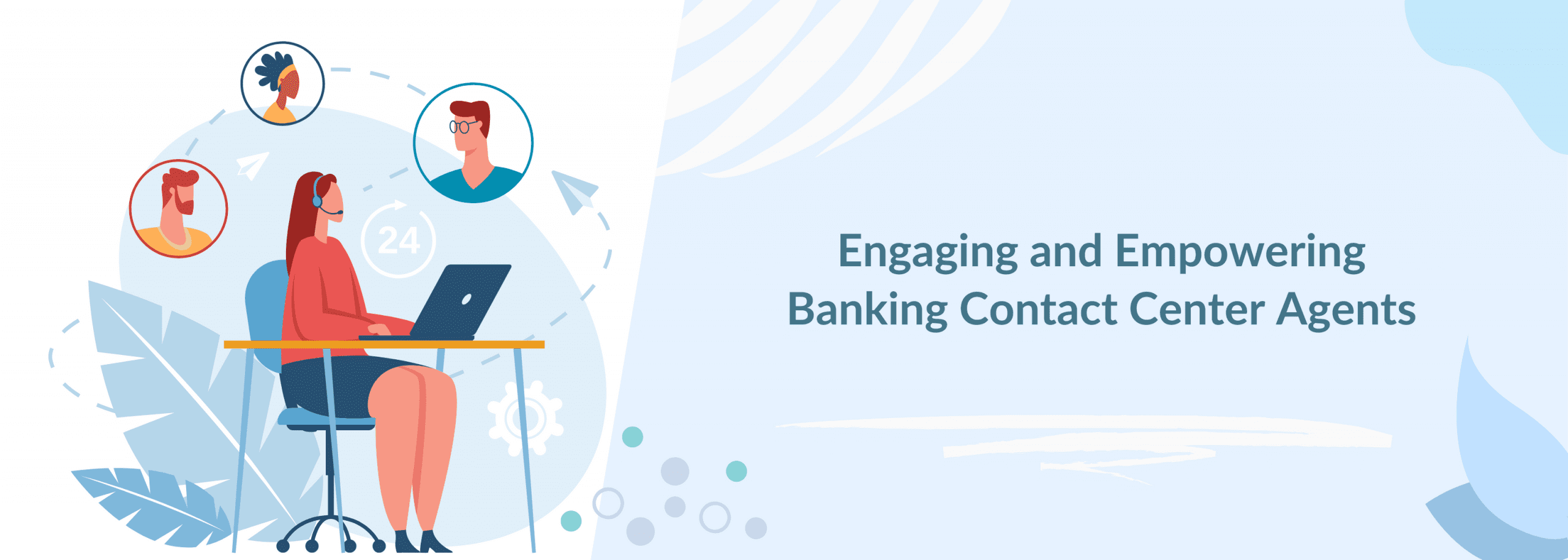 24

Engaging and Empowering Banking Contact Center Agents